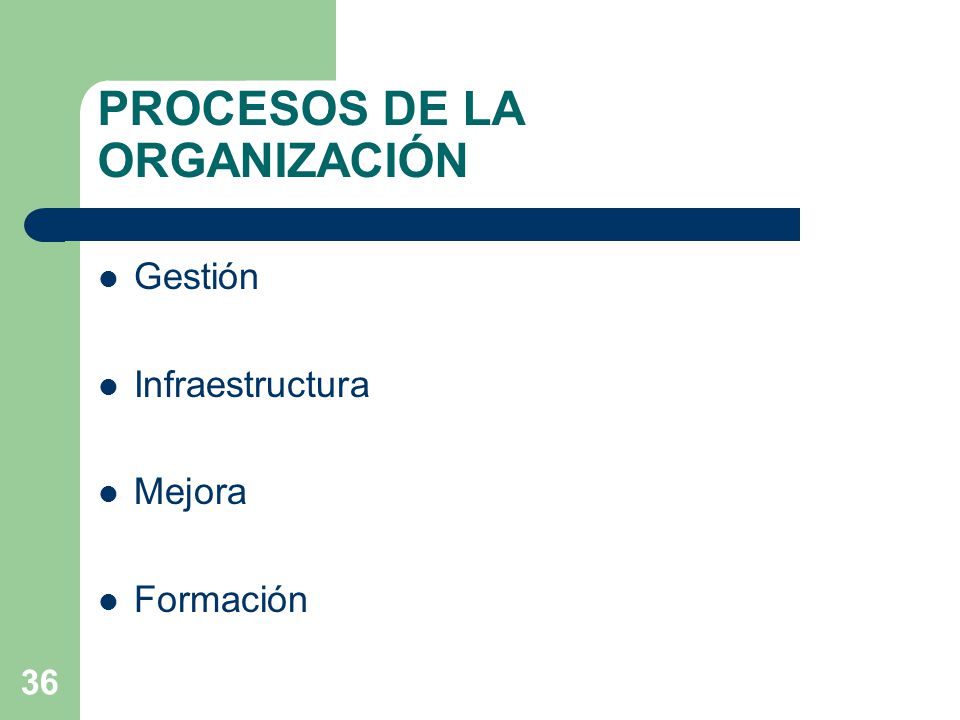 PROCESOS DE LA ORGANIZACIÓN

- Gestión
- Infraestructura
- Mejora
- Formación

36